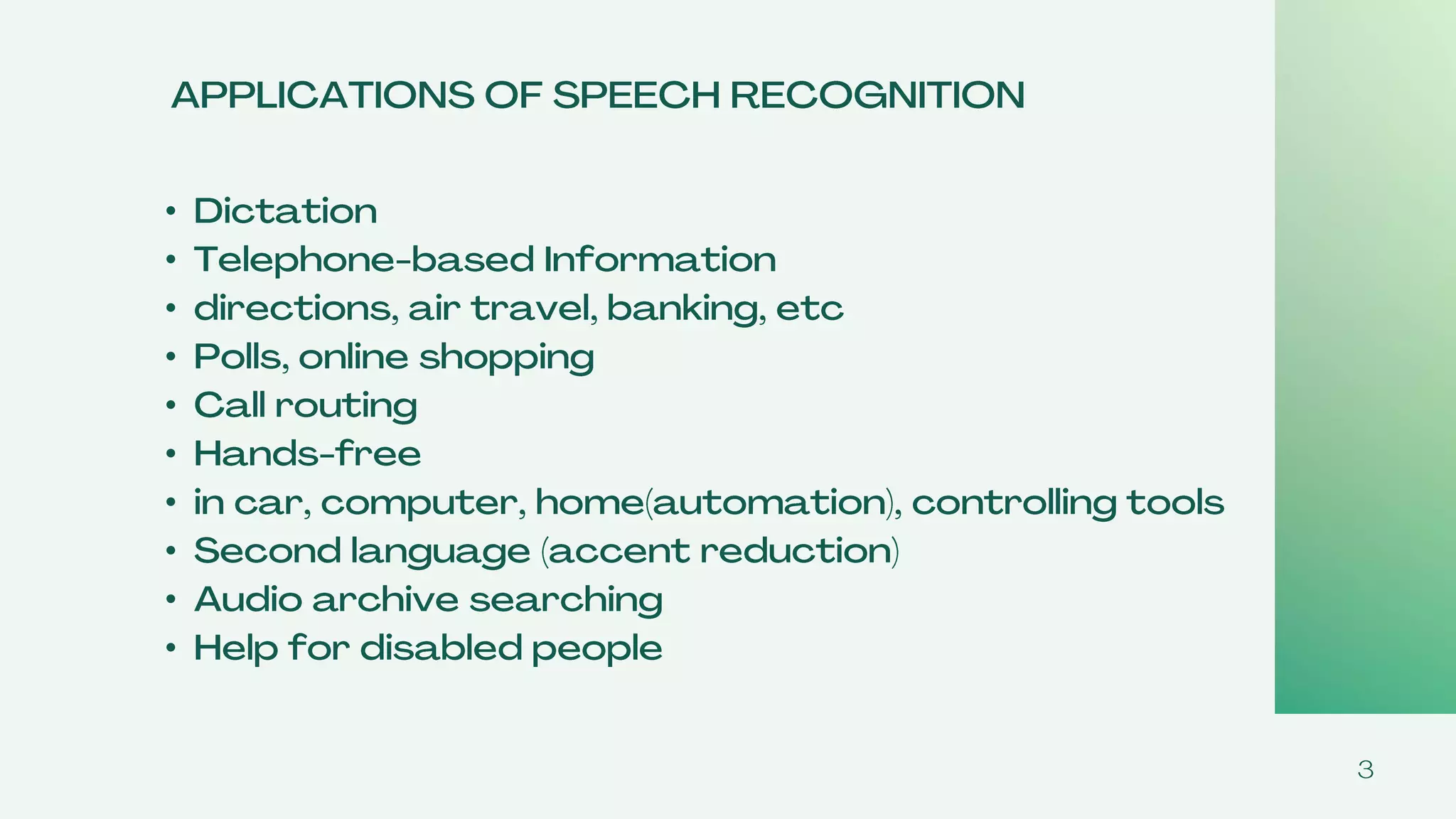 APPLICATIONS OF SPEECH RECOGNITION

• Dictation
• Telephone-based Information
• directions, air travel, banking, etc
• Polls, online shopping
• Call routing
• Hands-free
• in car, computer, home(automation), controlling tools
• Second language (accent reduction)
• Audio archive searching
• Help for disabled people

3